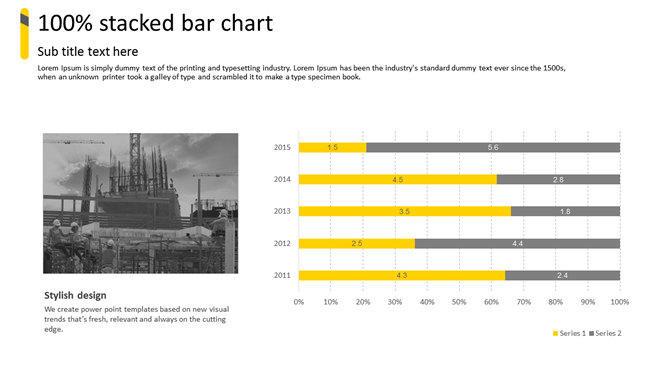 100% stacked bar chart

Sub title text here

Lorem Ipsum is simply dummy text of the printing and typesetting industry. Lorem Ipsum has been the industry's standard dummy text ever since the 1500s, when an unknown printer took a galley of type and scrambled it to make a type specimen book.

Stylish design

We create power point templates based on new visual trends that's fresh, relevant and always on the cutting edge.

2015 1.5 5.6
2014 4.5 2.8
2013 3.5 1.8
2012 2.5 4.4
2011 4.3 2.4

0% 10% 20% 30% 40% 50% 60% 70% 80% 90% 100%

Series 1 Series 2